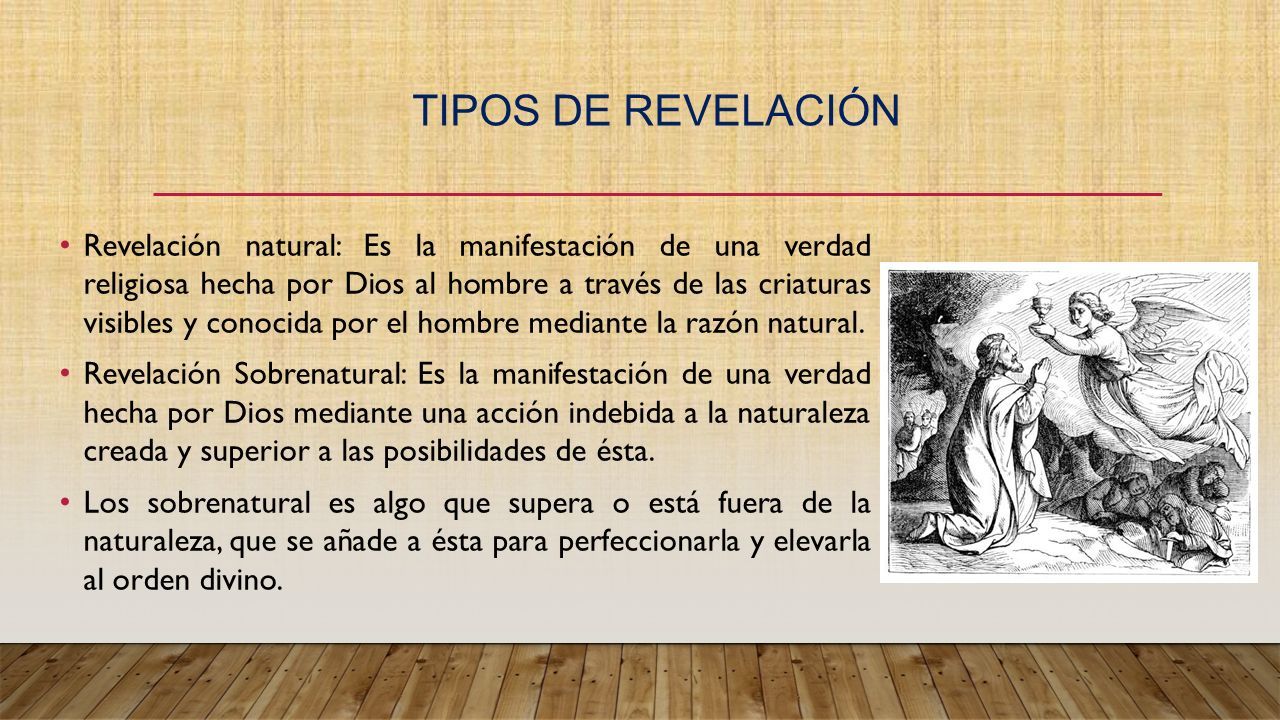 TIPOS DE REVELACIÓN

• Revelación natural: Es la manifestación de una verdad religiosa hecha por Dios al hombre a través de las criaturas visibles y conocida por el hombre mediante la razón natural.

• Revelación Sobrenatural: Es la manifestación de una verdad hecha por Dios mediante una acción indebida a la naturaleza creada y superior a las posibilidades de ésta.

• Los sobrenatural es algo que supera o está fuera de la naturaleza, que se añade a ésta para perfeccionarla y elevarla al orden divino.